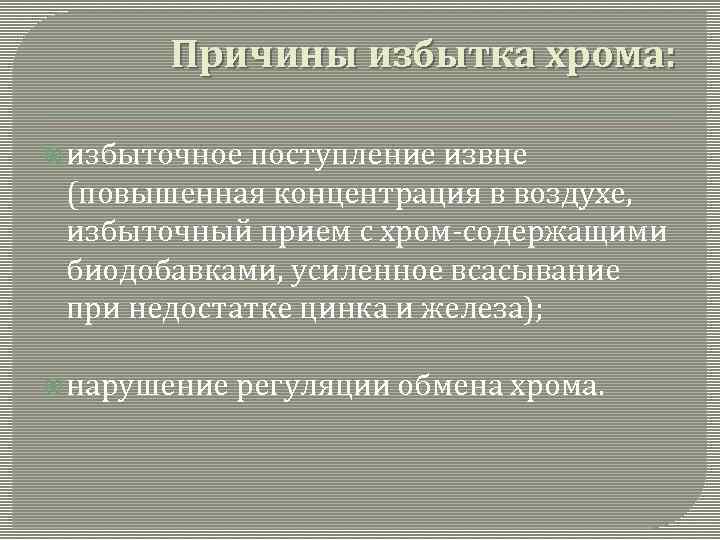 Причины избытка хрома:

избыточное поступление извне (повышенная концентрация в воздухе, избыточный прием с хром-содержащими биодобавками, усиленное всасывание при недостатке цинка и железа);

нарушение регуляции обмена хрома.